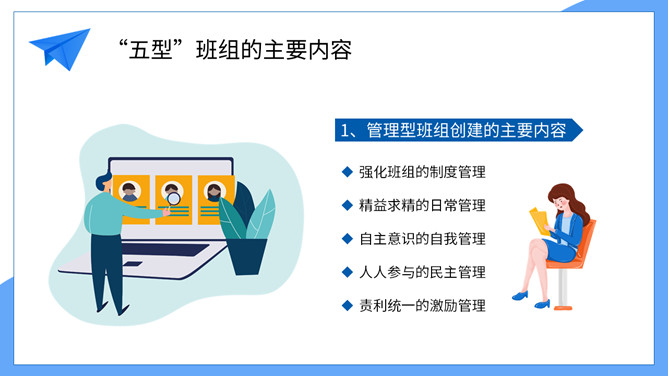 “五型”班组的主要内容

1、管理型班组创建的主要内容

◆ 强化班组的制度管理

◆ 精益求精的日常管理

◆ 自主意识的自我管理

◆ 人人参与的民主管理

◆ 责利统一的激励管理